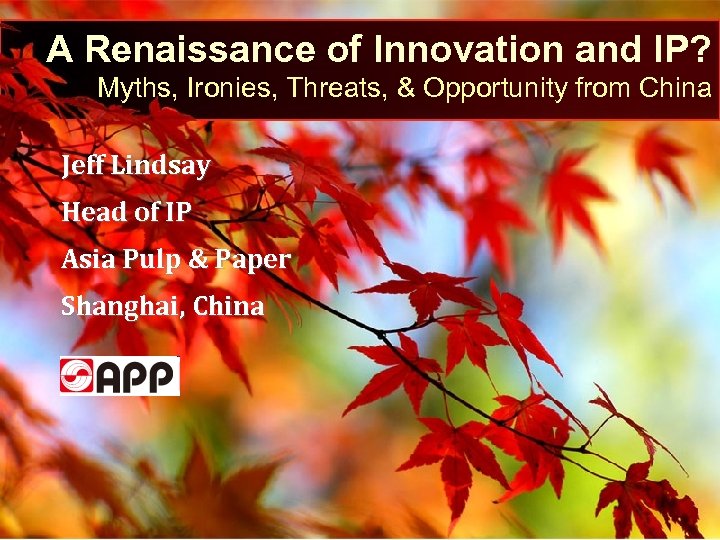 A Renaissance of Innovation and IP?
Myths, Ironies, Threats, & Opportunity from China

Jeff Lindsay
Head of IP
Asia Pulp & Paper
Shanghai, China

APP